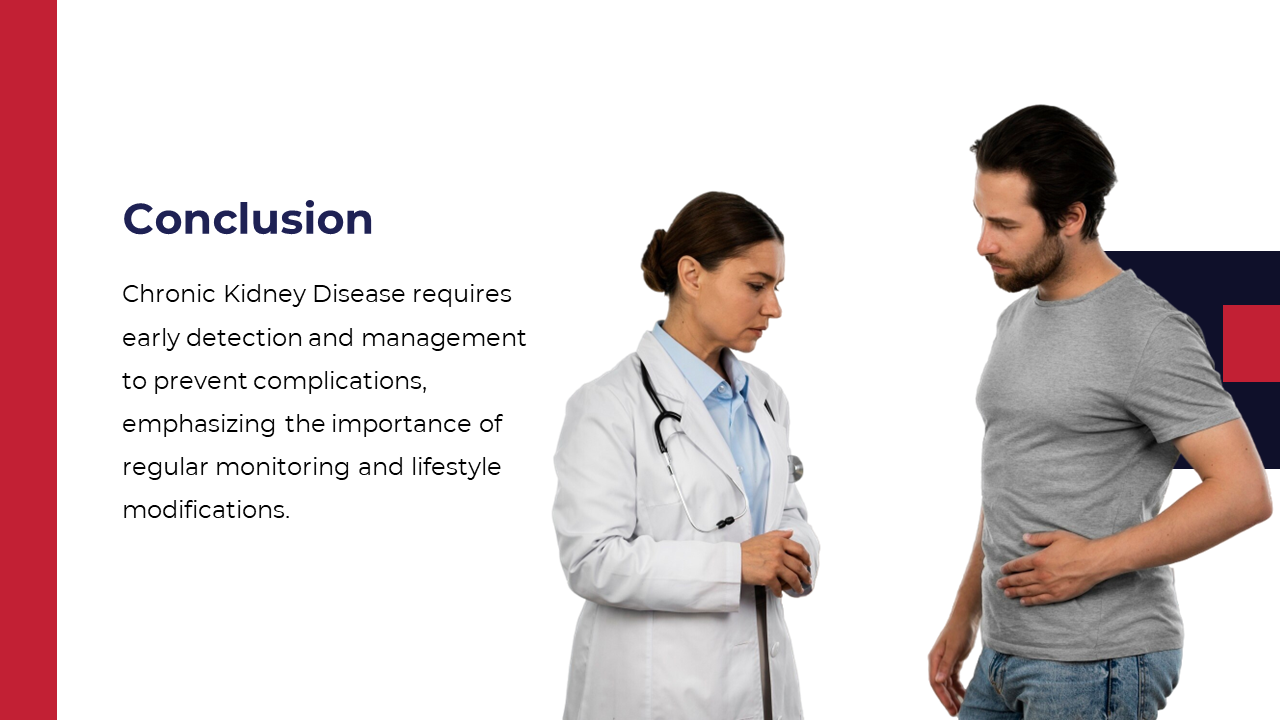 Conclusion

Chronic Kidney Disease requires early detection and management to prevent complications, emphasizing the importance of regular monitoring and lifestyle modifications.